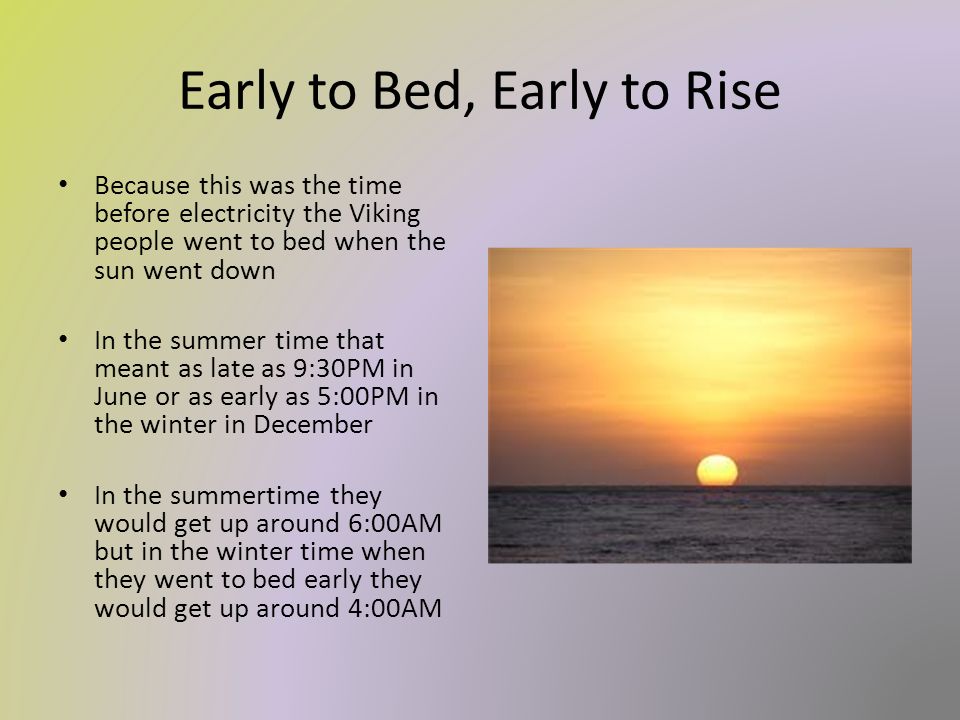 Early to Bed, Early to Rise

• Because this was the time before electricity the Viking people went to bed when the sun went down

• In the summer time that meant as late as 9:30PM in June or as early as 5:00PM in the winter in December

• In the summertime they would get up around 6:00AM but in the winter time when they went to bed early they would get up around 4:00AM